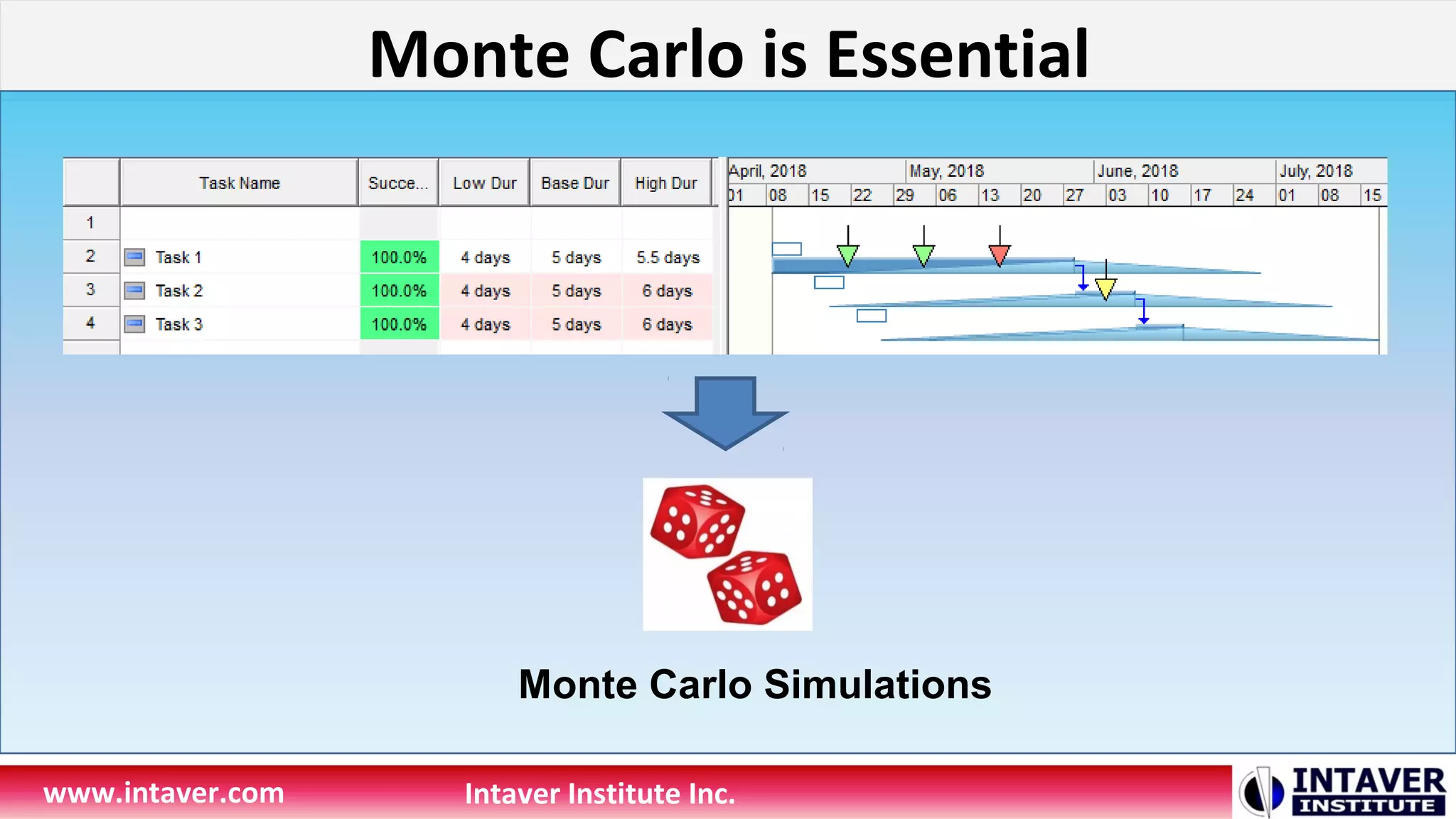 Monte Carlo is Essential

| | Task Name | Succe... | Low Dur | Base Dur | High Dur |
|---|---|---|---|---|---|
| 1 | | | | | |
| 2 | Task 1 | 100.0% | 4 days | 5 days | 5.5 days |
| 3 | Task 2 | 100.0% | 4 days | 5 days | 6 days |
| 4 | Task 3 | 100.0% | 4 days | 5 days | 6 days |

April, 2018 May, 2018 June, 2018 July, 2018
01 08 15 22 29 06 13 20 27 03 10 17 24 01 08 15

Monte Carlo Simulations

www.intaver.com Intaver Institute Inc.

INTAVER INSTITUTE